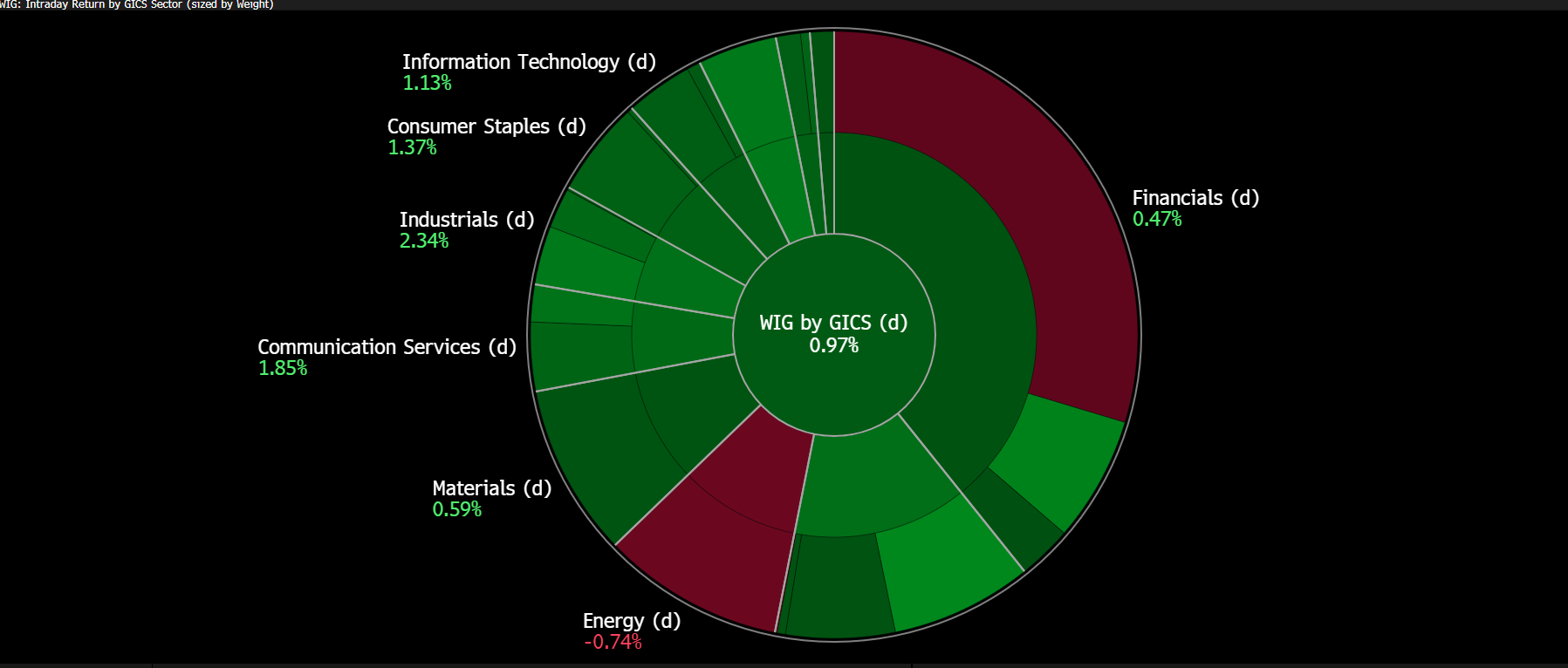 WIG: Intraday Return by GICS Sector (sized by Weight)

Information Technology (d)
1.13%

Consumer Staples (d)
1.37%

Industrials (d)
2.34%

Communication Services (d)
1.85%

Materials (d)
0.59%

Energy (d)
-0.74%

WIG by GICS (d)
0.97%

Financials (d)
0.47%